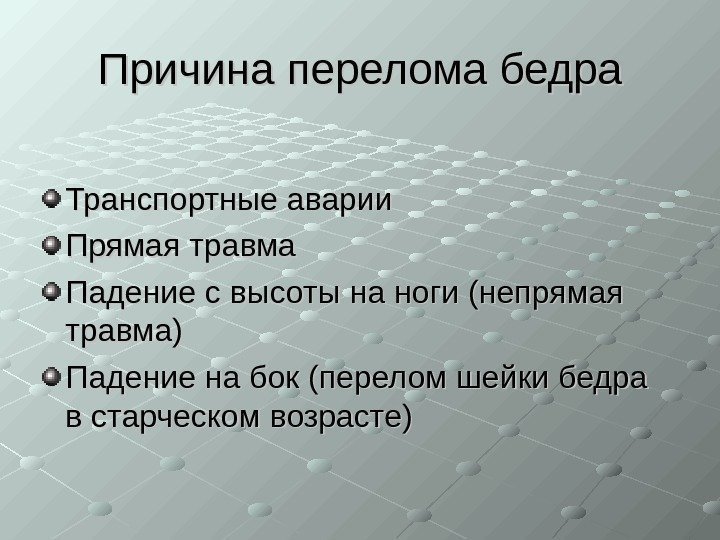 Причина перелома бедра

Транспортные аварии

Прямая травма

Падение с высоты на ноги (непрямая травма)

Падение на бок (перелом шейки бедра в старческом возрасте)